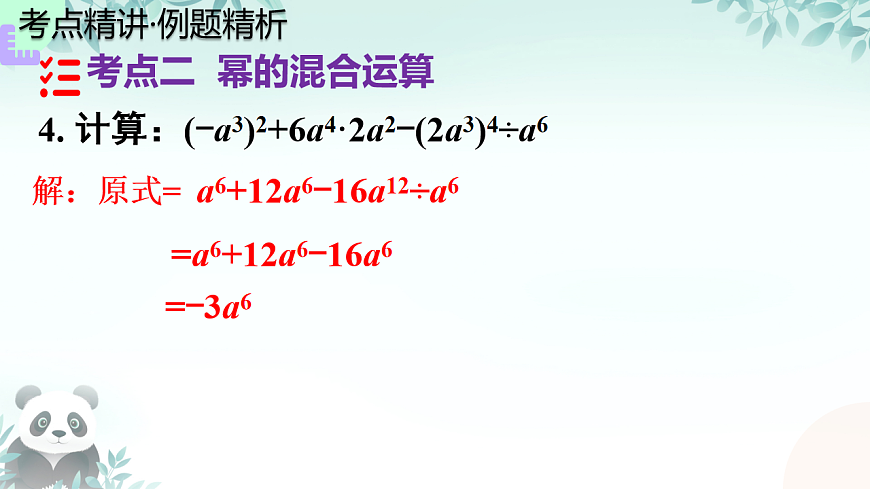 考点精讲·例题精析

考点二 幂的混合运算

4. 计算：$(-a^3)^2+6a^4\cdot 2a^2-(2a^3)^4\div a^6$

解：原式= $a^6+12a^6-16a^{12}\div a^6$

$=a^6+12a^6-16a^6$

$=-3a^6$